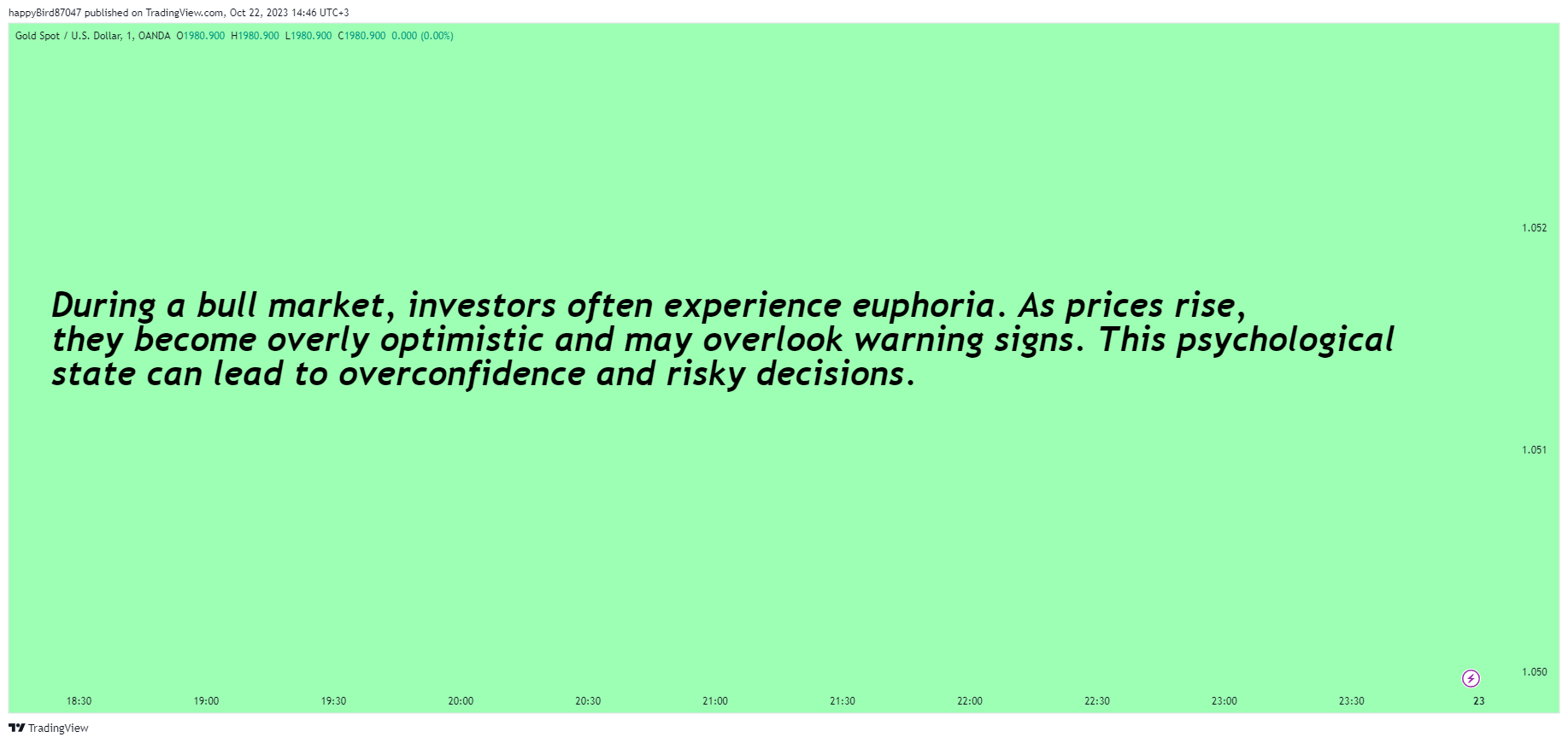 happyBird87047 published on TradingView.com, Oct 22, 2023 14:46 UTC+3

Gold Spot / U.S. Dollar, 1, OANDA O1980.900 H1980.900 L1980.900 C1980.900 0.000 (0.00%)

1.052

During a bull market, investors often experience euphoria. As prices rise, they become overly optimistic and may overlook warning signs. This psychological state can lead to overconfidence and risky decisions.

1.051

1.050

18:30 19:00 19:30 20:00 20:30 21:00 21:30 22:00 22:30 23:00 23:30 23

TradingView